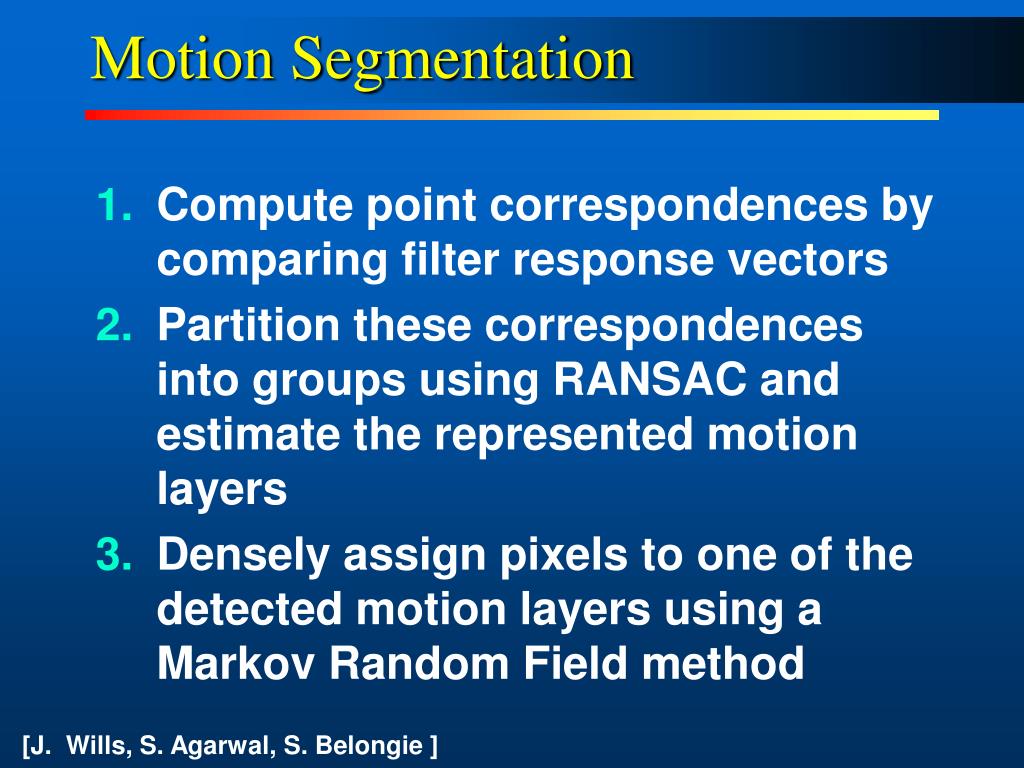 Motion Segmentation

1. Compute point correspondences by comparing filter response vectors
2. Partition these correspondences into groups using RANSAC and estimate the represented motion layers
3. Densely assign pixels to one of the detected motion layers using a Markov Random Field method

[J. Wills, S. Agarwal, S. Belongie ]